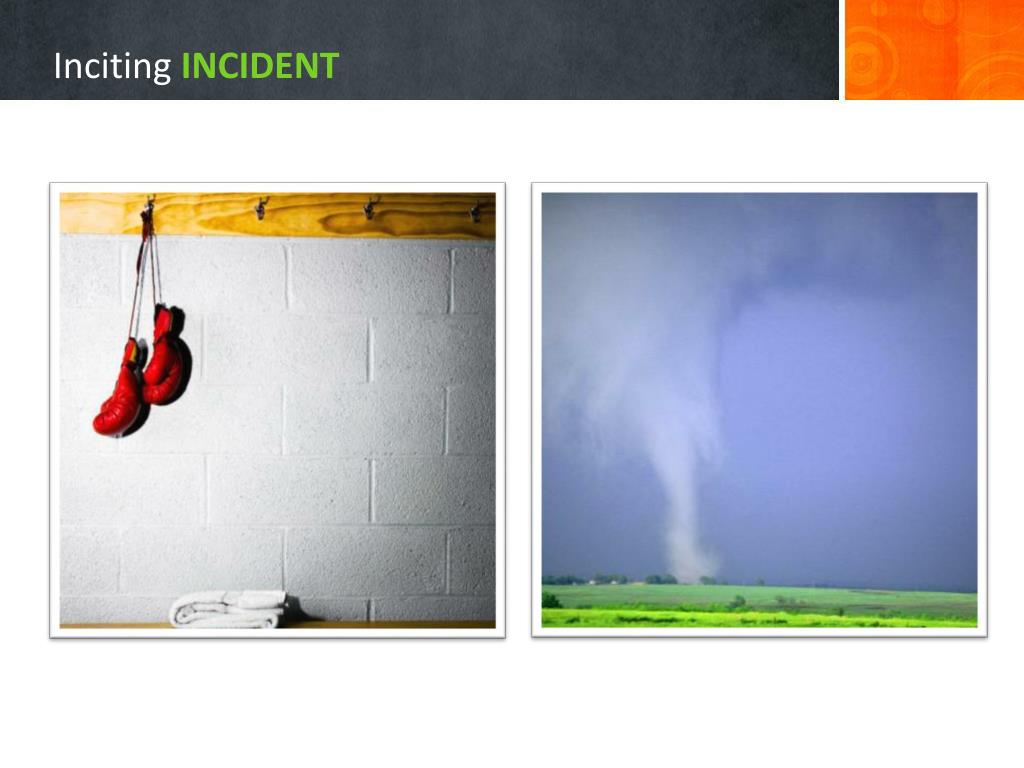 Inciting INCIDENT